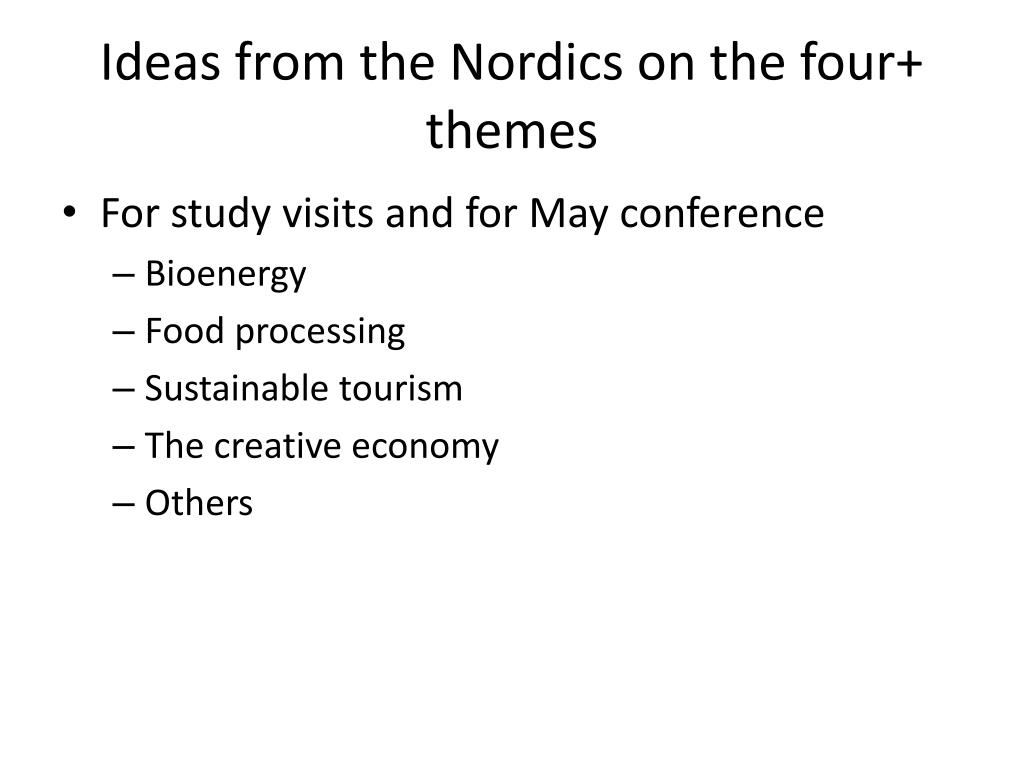 Ideas from the Nordics on the four+ themes

• For study visits and for May conference
– Bioenergy
– Food processing
– Sustainable tourism
– The creative economy
– Others